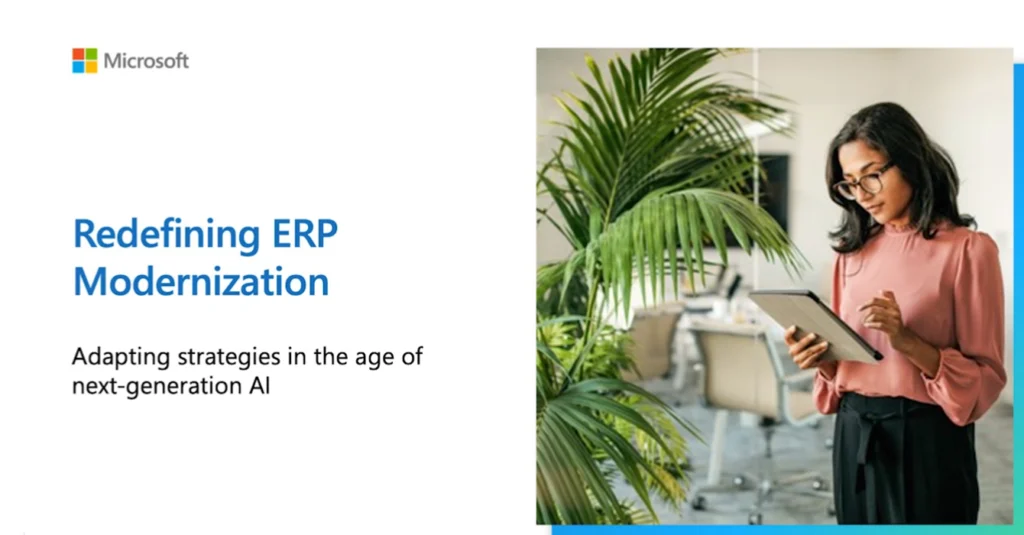 Microsoft

Redefining ERP Modernization

Adapting strategies in the age of next-generation AI